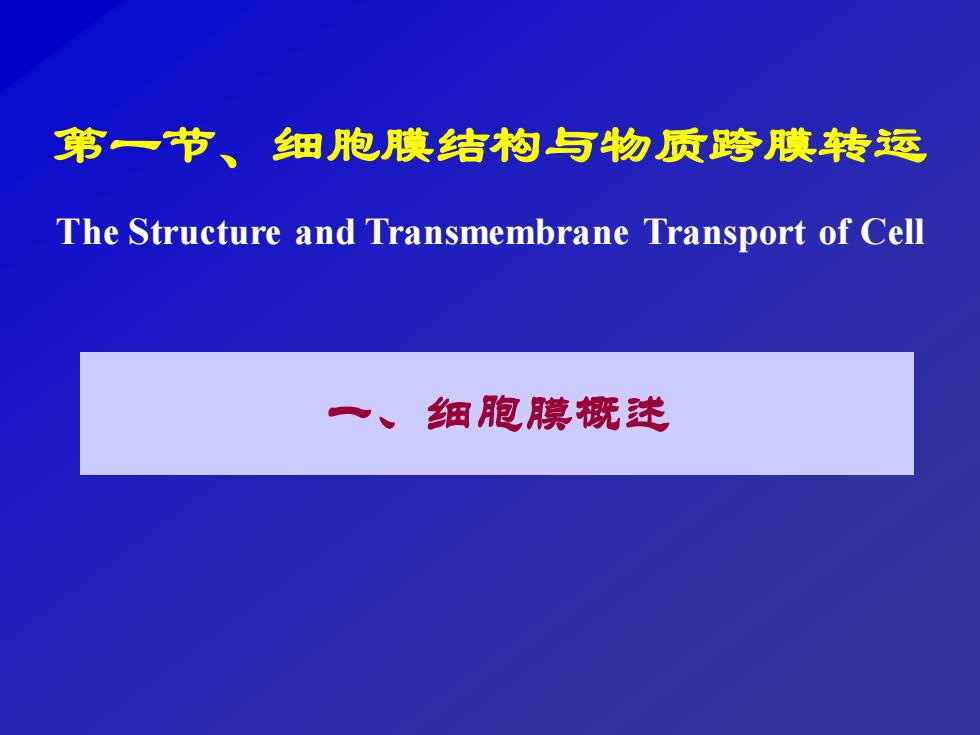 第一节、细胞膜结构与物质跨膜转运

The Structure and Transmembrane Transport of Cell

一、细胞膜概述